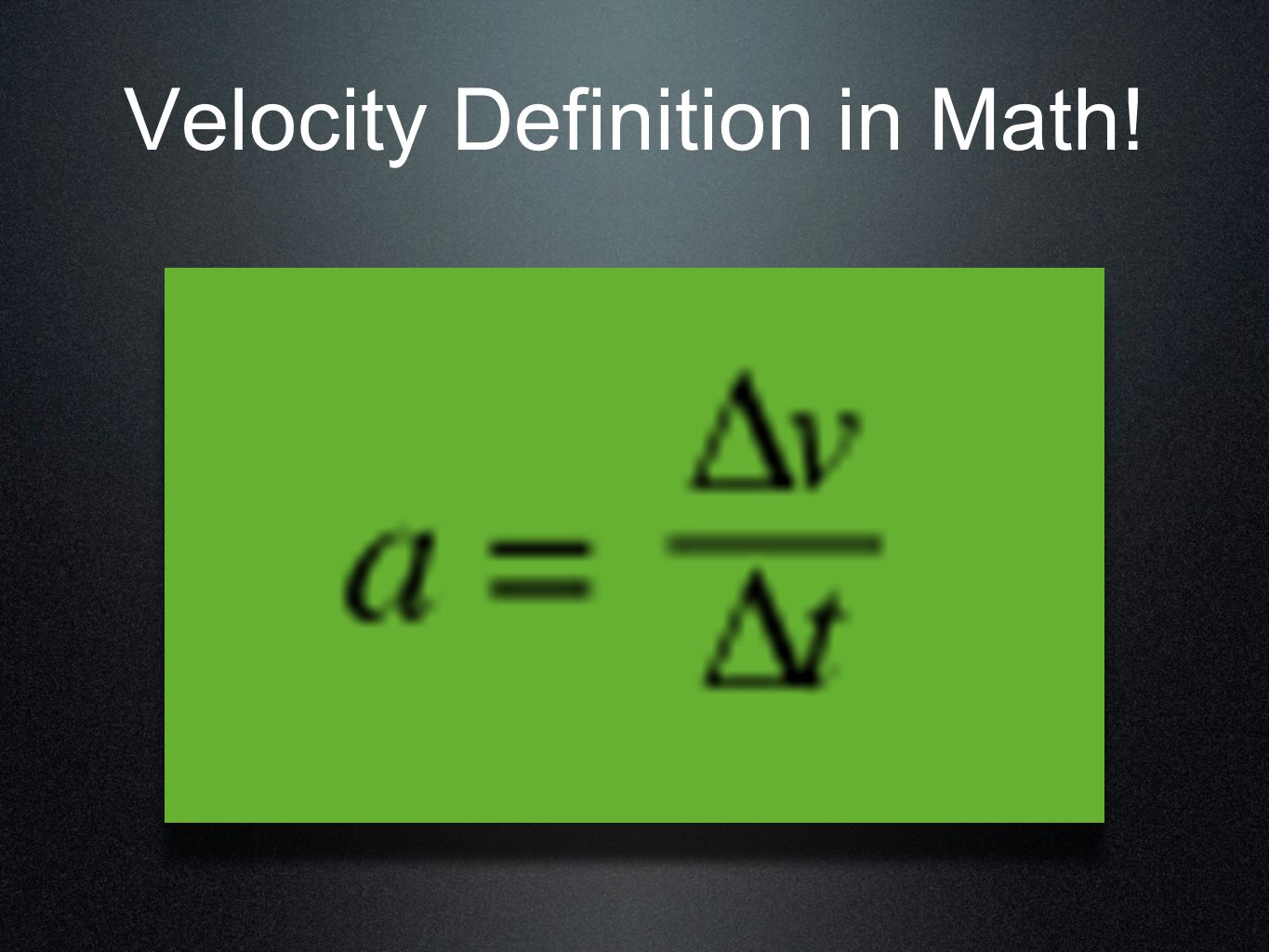 Velocity Definition in Math!

$a = \frac{\Delta v}{\Delta t}$